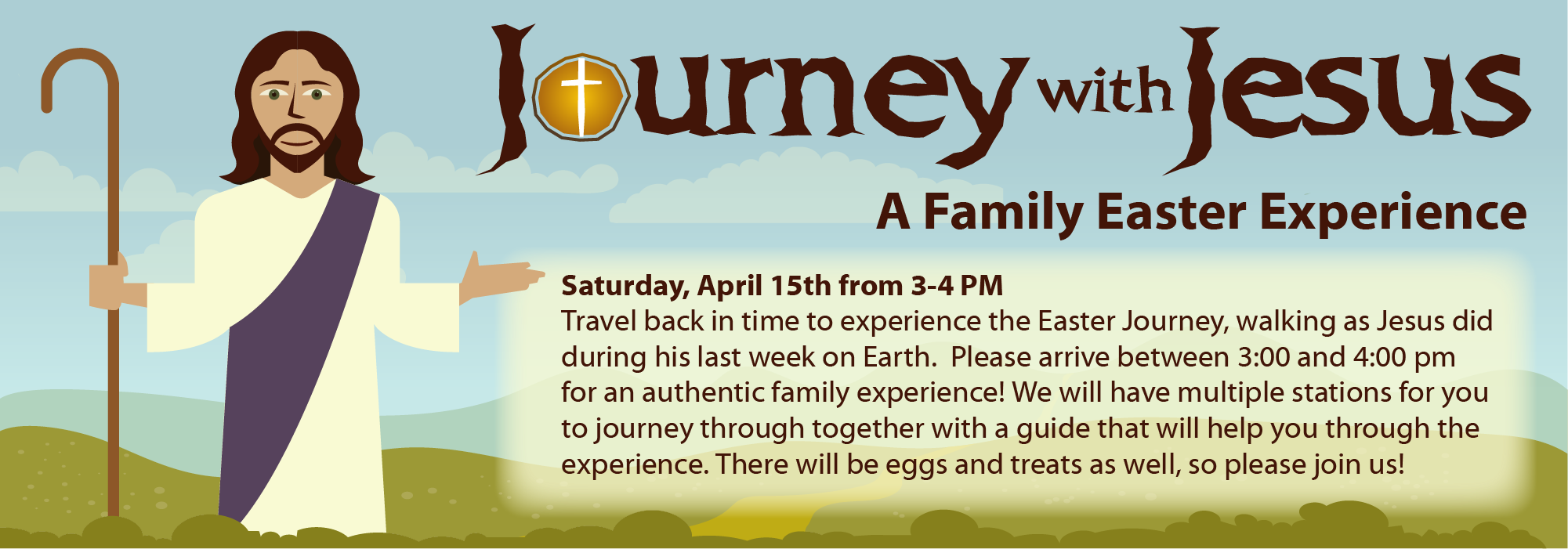 Journey with Jesus

A Family Easter Experience

Saturday, April 15th from 3-4 PM
Travel back in time to experience the Easter Journey, walking as Jesus did during his last week on Earth. Please arrive between 3:00 and 4:00 pm for an authentic family experience! We will have multiple stations for you to journey through together with a guide that will help you through the experience. There will be eggs and treats as well, so please join us!